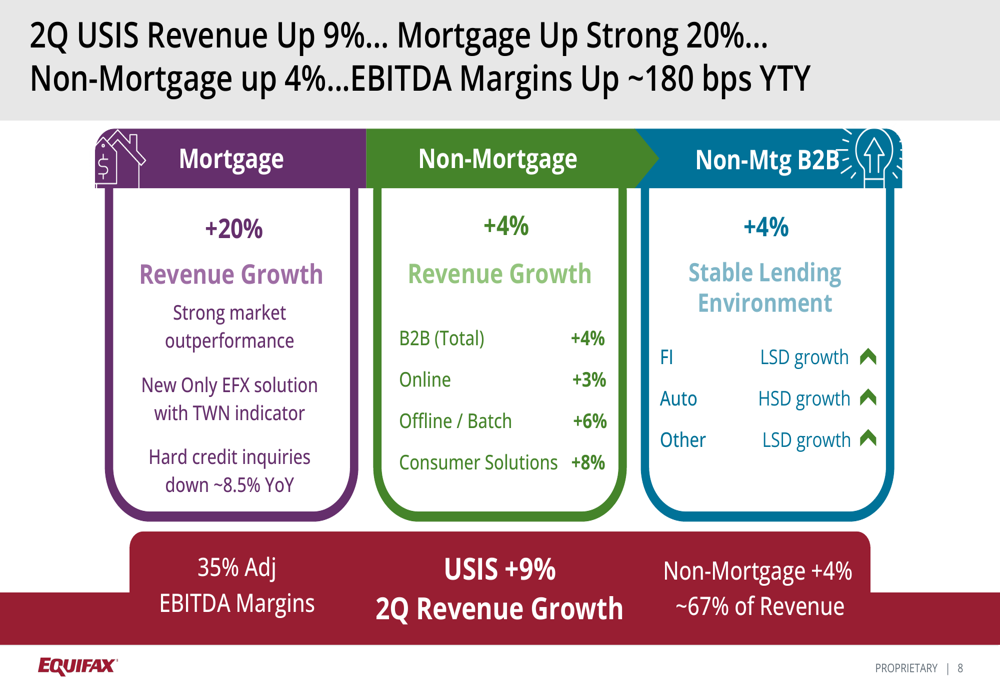 2Q USIS Revenue Up 9%... Mortgage Up Strong 20%... Non-Mortgage up 4%...EBITDA Margins Up ~180 bps YTY

Mortgage

+20%

Revenue Growth

Strong market outperformance

New Only EFX solution with TWN indicator

Hard credit inquiries down ~8.5% YoY

Non-Mortgage

+4%

Revenue Growth

| | |
|---|---|
| B2B (Total) | +4% |
| Online | +3% |
| Offline / Batch | +6% |
| Consumer Solutions | +8% |

Non-Mtg B2B

+4%

Stable Lending Environment

| | |
|---|---|
| FI | LSD growth |
| Auto | HSD growth |
| Other | LSD growth |

35% Adj EBITDA Margins

USIS +9%
2Q Revenue Growth

Non-Mortgage +4%
~67% of Revenue

EQUIFAX

PROPRIETARY | 8